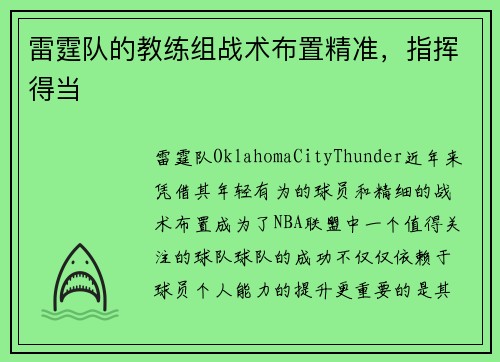 雷霆队的教练组战术布置精准，指挥得当

雷霆队OklahomaCityThunder近年来凭借其年轻有为的球员和精细的战术布置成为了NBA联盟中一个值得关注的球队球队的成功不仅仅依赖于球员个人能力的提升更重要的是其